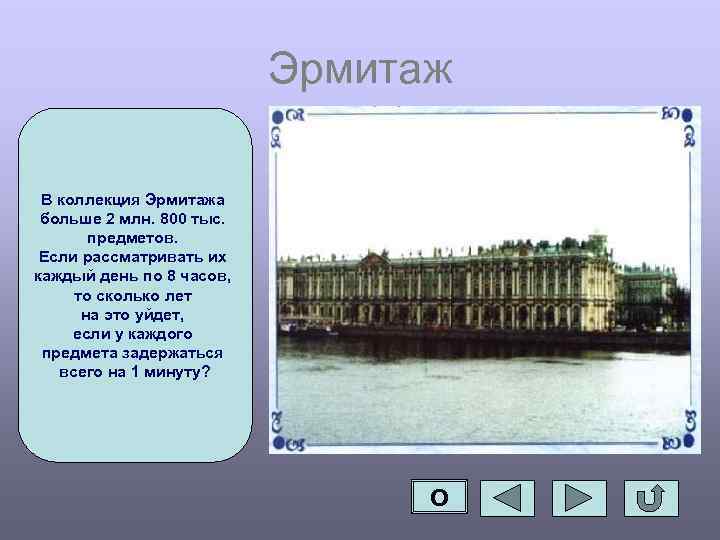 Эрмитаж

В коллекция Эрмитажа больше 2 млн. 800 тыс. предметов.
Если рассматривать их каждый день по 8 часов, то сколько лет на это уйдет, если у каждого предмета задержаться всего на 1 минуту?

О